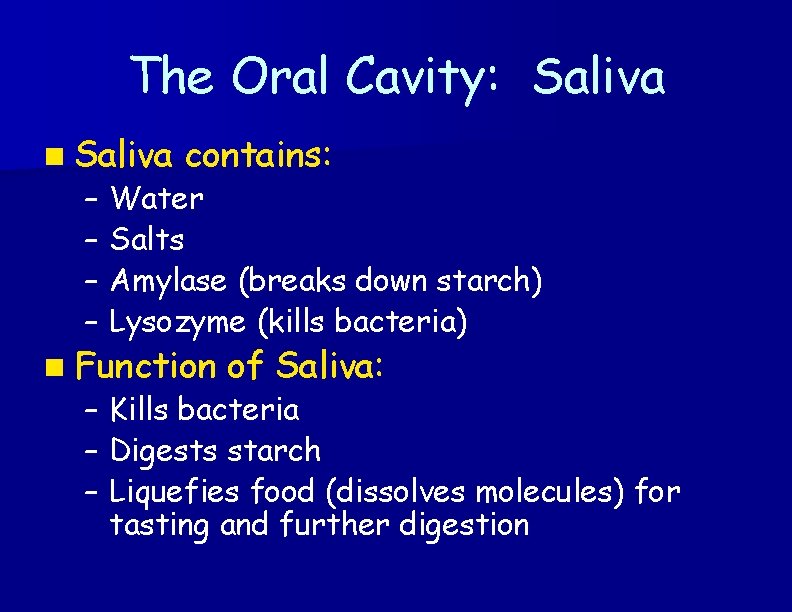 The Oral Cavity: Saliva

■ Saliva contains:
– Water
– Salts
– Amylase (breaks down starch)
– Lysozyme (kills bacteria)

■ Function of Saliva:
– Kills bacteria
– Digests starch
– Liquefies food (dissolves molecules) for tasting and further digestion